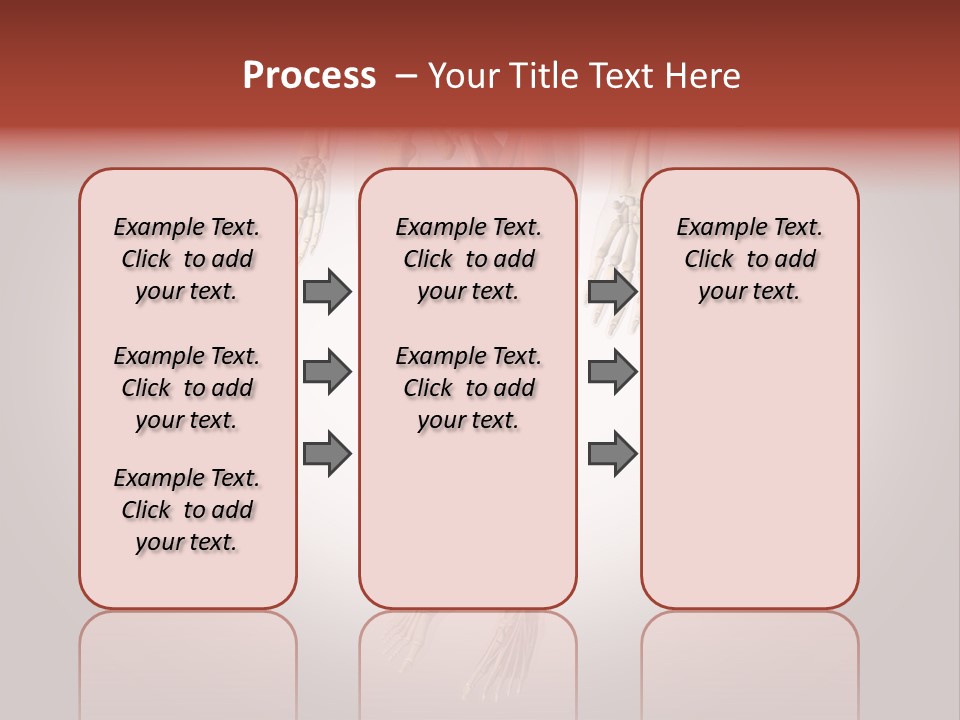 Process – Your Title Text Here

Example Text. Click to add your text.

Example Text. Click to add your text.

Example Text. Click to add your text.

Example Text. Click to add your text.

Example Text. Click to add your text.

Example Text. Click to add your text.